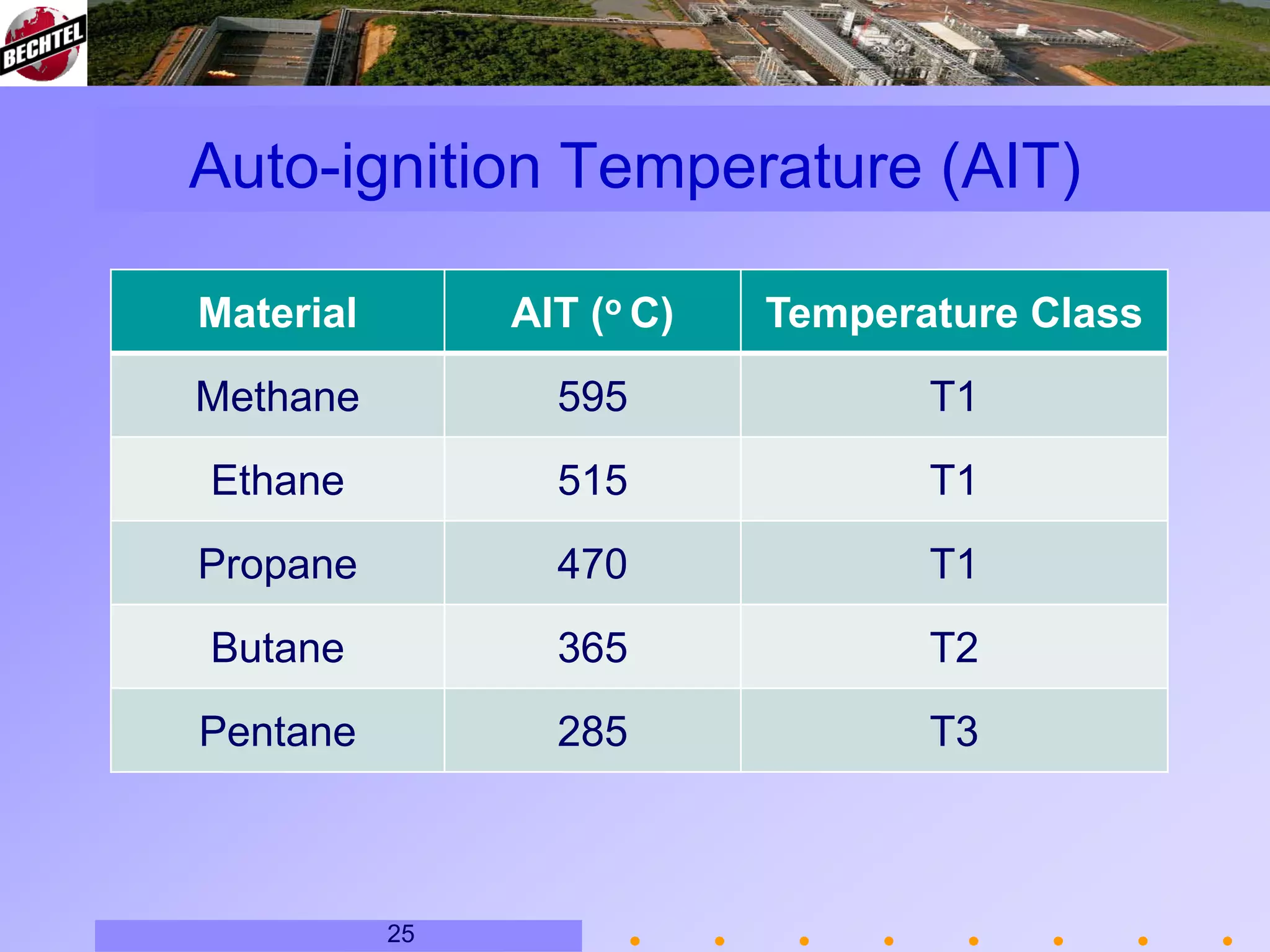 BECHTEL

Auto-ignition Temperature (AIT)

| Material | AIT (° C) | Temperature Class |
|---|---|---|
| Methane | 595 | T1 |
| Ethane | 515 | T1 |
| Propane | 470 | T1 |
| Butane | 365 | T2 |
| Pentane | 285 | T3 |

25